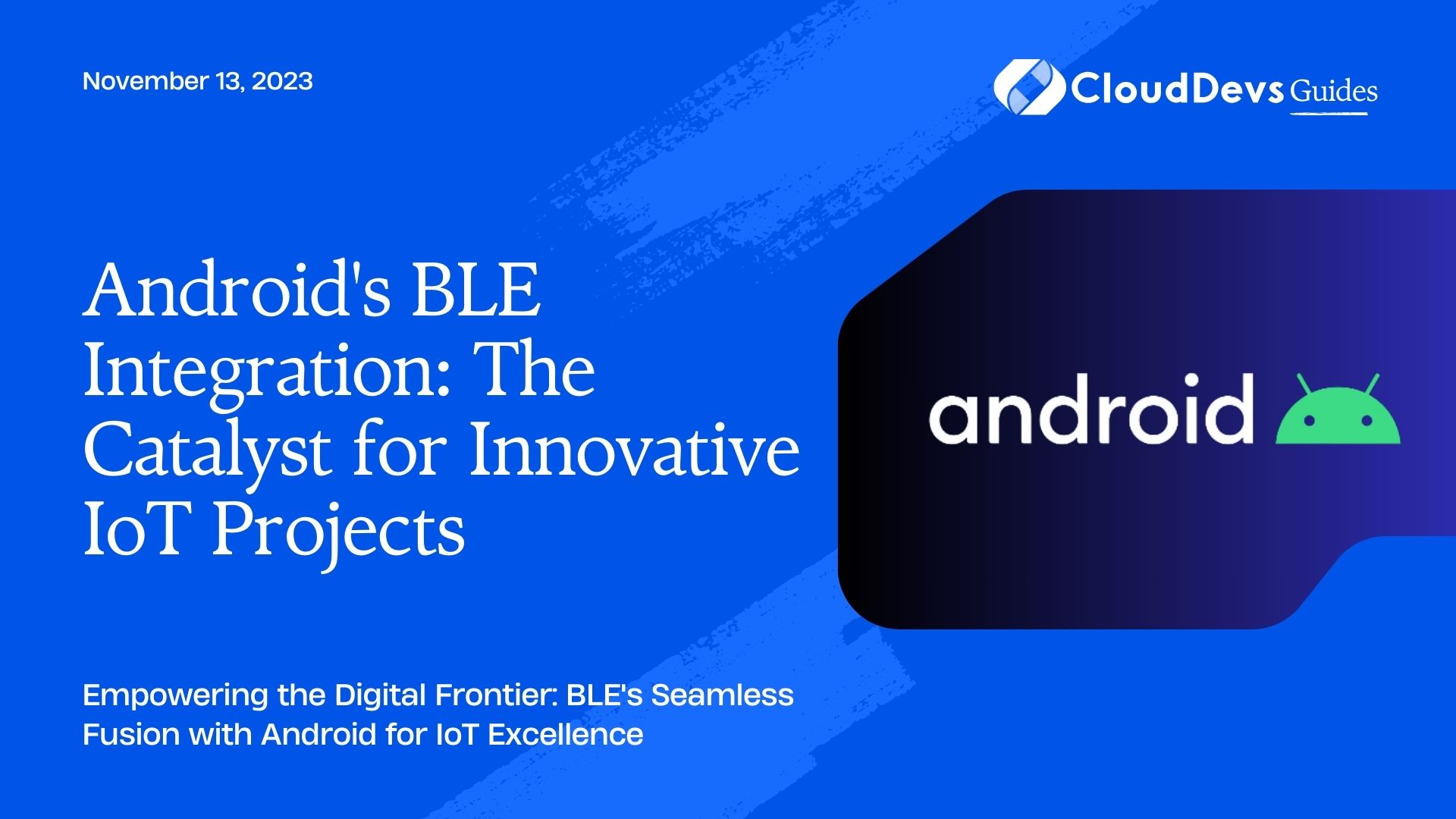 November 13, 2023

CloudDevs Guides

Android's BLE Integration: The Catalyst for Innovative IoT Projects

android

Empowering the Digital Frontier: BLE's Seamless Fusion with Android for IoT Excellence